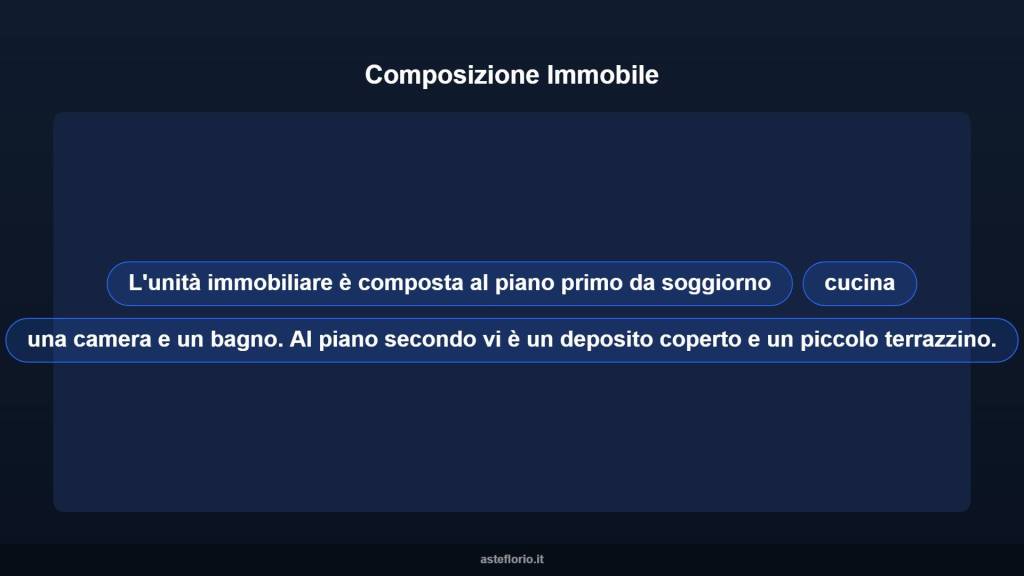 Composizione Immobile

L'unità immobiliare è composta al piano primo da soggiorno

cucina

una camera e un bagno. Al piano secondo vi è un deposito coperto e un piccolo terrazzino.

asteflorio.it